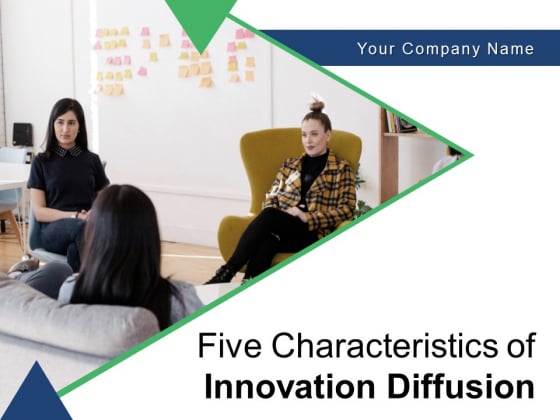 Your Company Name

Five Characteristics of Innovation Diffusion